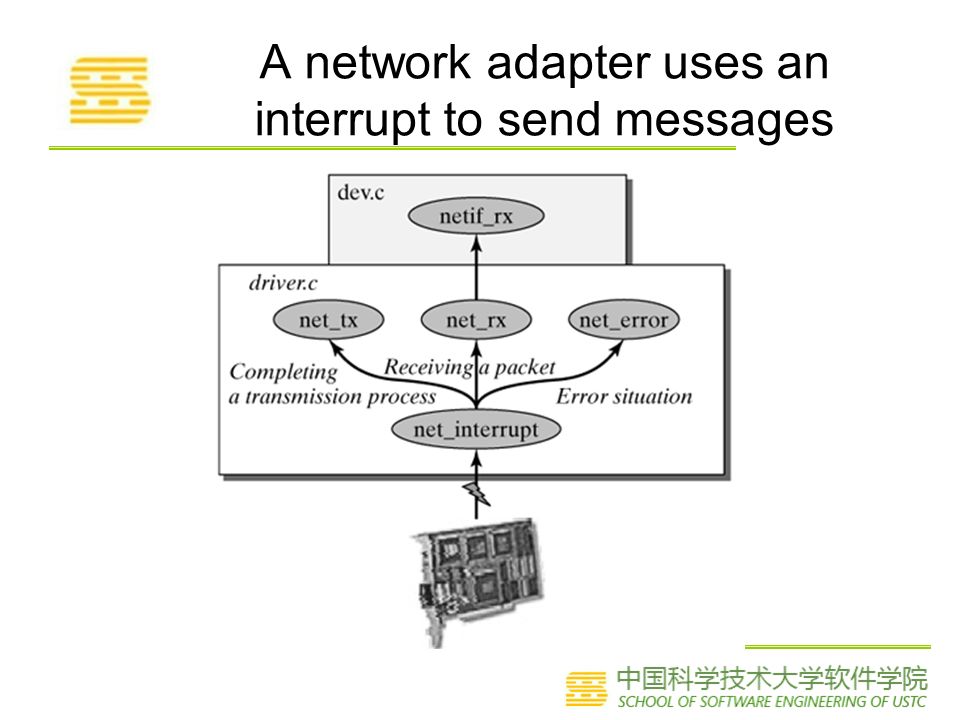 A network adapter uses an interrupt to send messages

dev.c

netif_rx

driver.c

net_tx

net_rx

net_error

Completing a transmission process

Receiving a packet

Error situation

net_interrupt

中国科学技术大学软件学院
SCHOOL OF SOFTWARE ENGINEERING OF USTC